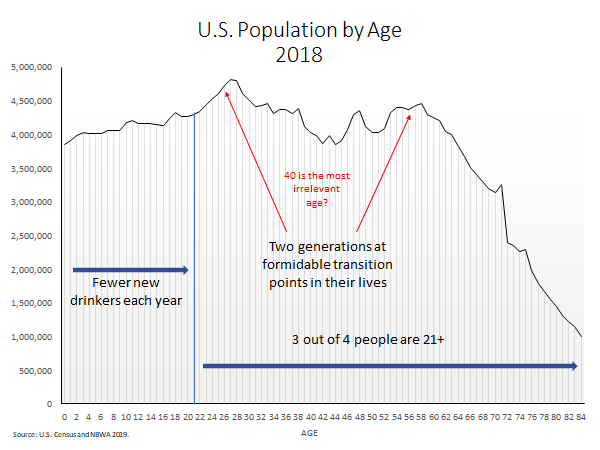 U.S. Population by Age
2018

5,000,000
4,500,000
4,000,000
3,500,000
3,000,000
2,500,000
2,000,000
1,500,000
1,000,000
500,000
0

40 is the most irrelevant age?

Two generations at formidable transition points in their lives

Fewer new drinkers each year

3 out of 4 people are 21+

0 2 4 6 8 10 12 14 16 18 20 22 24 26 28 30 32 34 36 38 40 42 44 46 48 50 52 54 56 58 60 62 64 66 68 70 72 74 76 78 80 82 84

AGE

Source: U.S. Census and NBWA 2019.